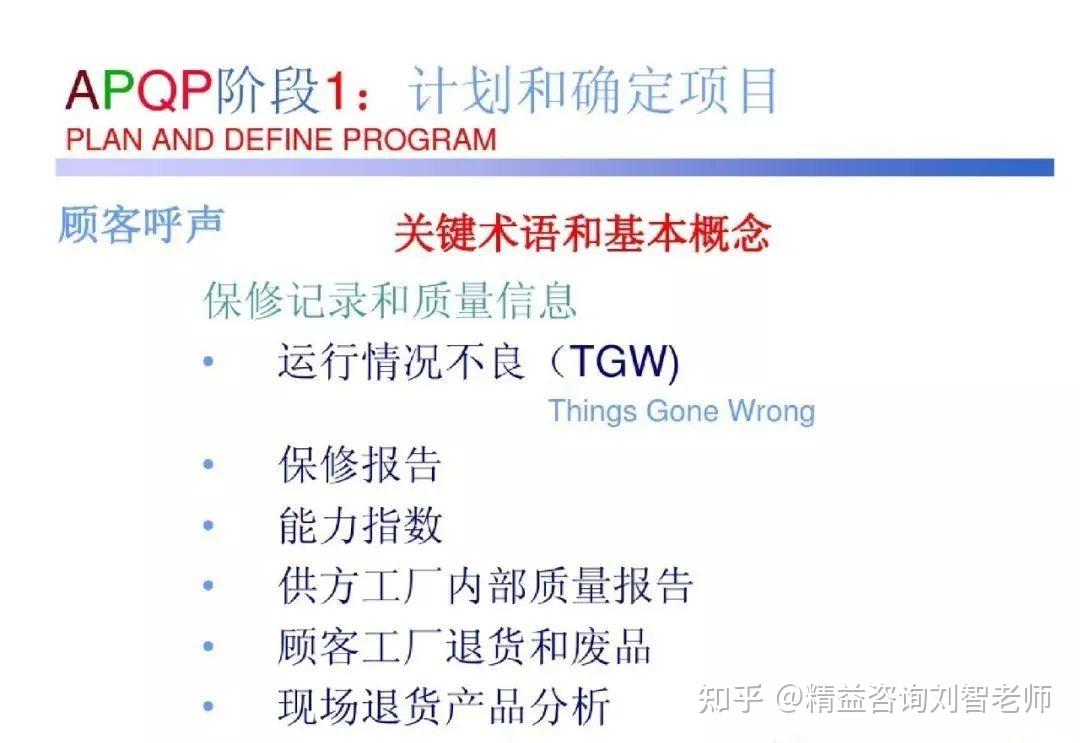 APQP阶段1：计划和确定项目
PLAN AND DEFINE PROGRAM

顾客呼声

关键术语和基本概念

保修记录和质量信息

• 运行情况不良（TGW)
Things Gone Wrong
• 保修报告
• 能力指数
• 供方工厂内部质量报告
• 顾客工厂退货和废品
• 现场退货产品分析

知乎 @精益咨询刘智老师